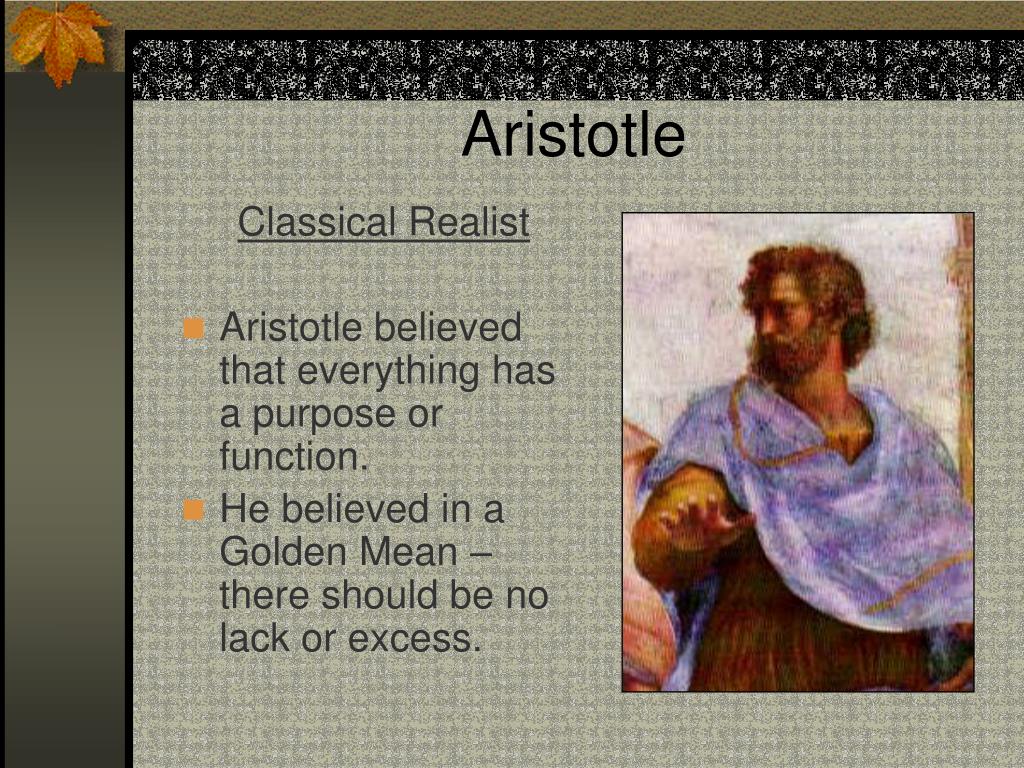 Aristotle

Classical Realist

Aristotle believed that everything has a purpose or function.

He believed in a Golden Mean – there should be no lack or excess.